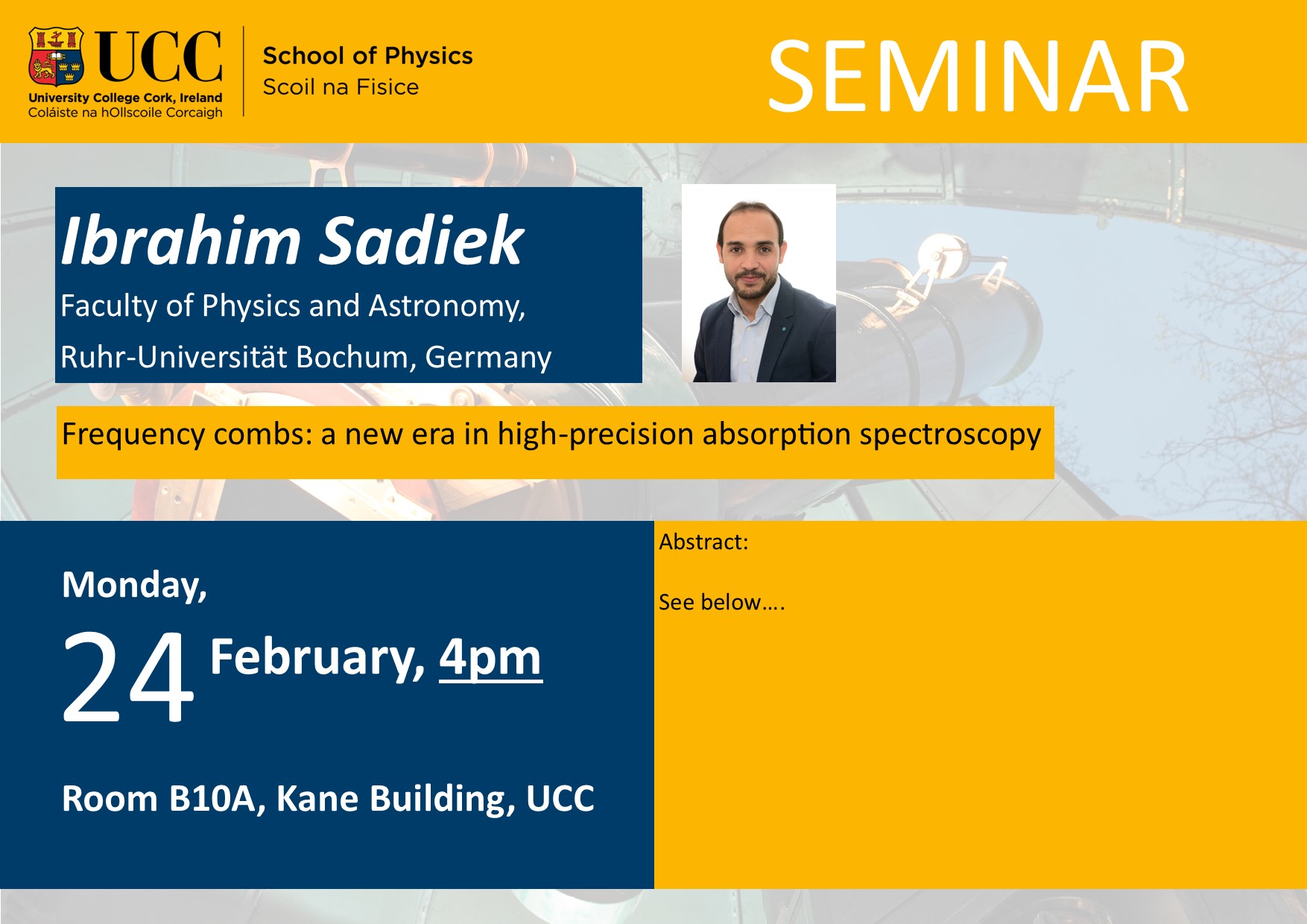 UCC
University College Cork, Ireland
Coláiste na hOllscoile Corcaigh

School of Physics
Scoil na Fisice

SEMINAR

Ibrahim Sadiek
Faculty of Physics and Astronomy,
Ruhr-Universität Bochum, Germany

Frequency combs: a new era in high-precision absorption spectroscopy

Monday,
24 February, 4pm

Room B10A, Kane Building, UCC

Abstract:

See below….